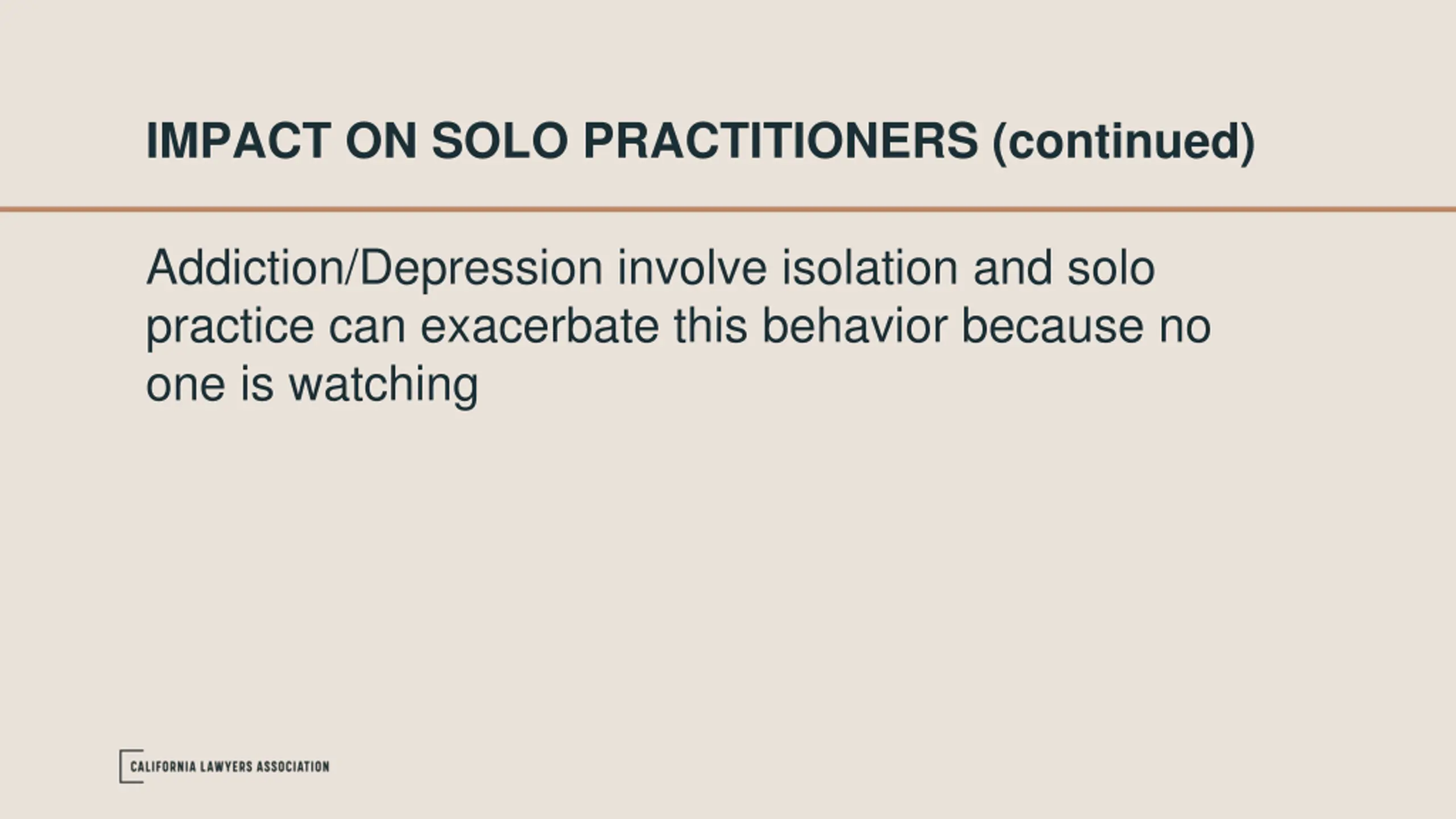 IMPACT ON SOLO PRACTITIONERS (continued)

Addiction/Depression involve isolation and solo practice can exacerbate this behavior because no one is watching

CALIFORNIA LAWYERS ASSOCIATION